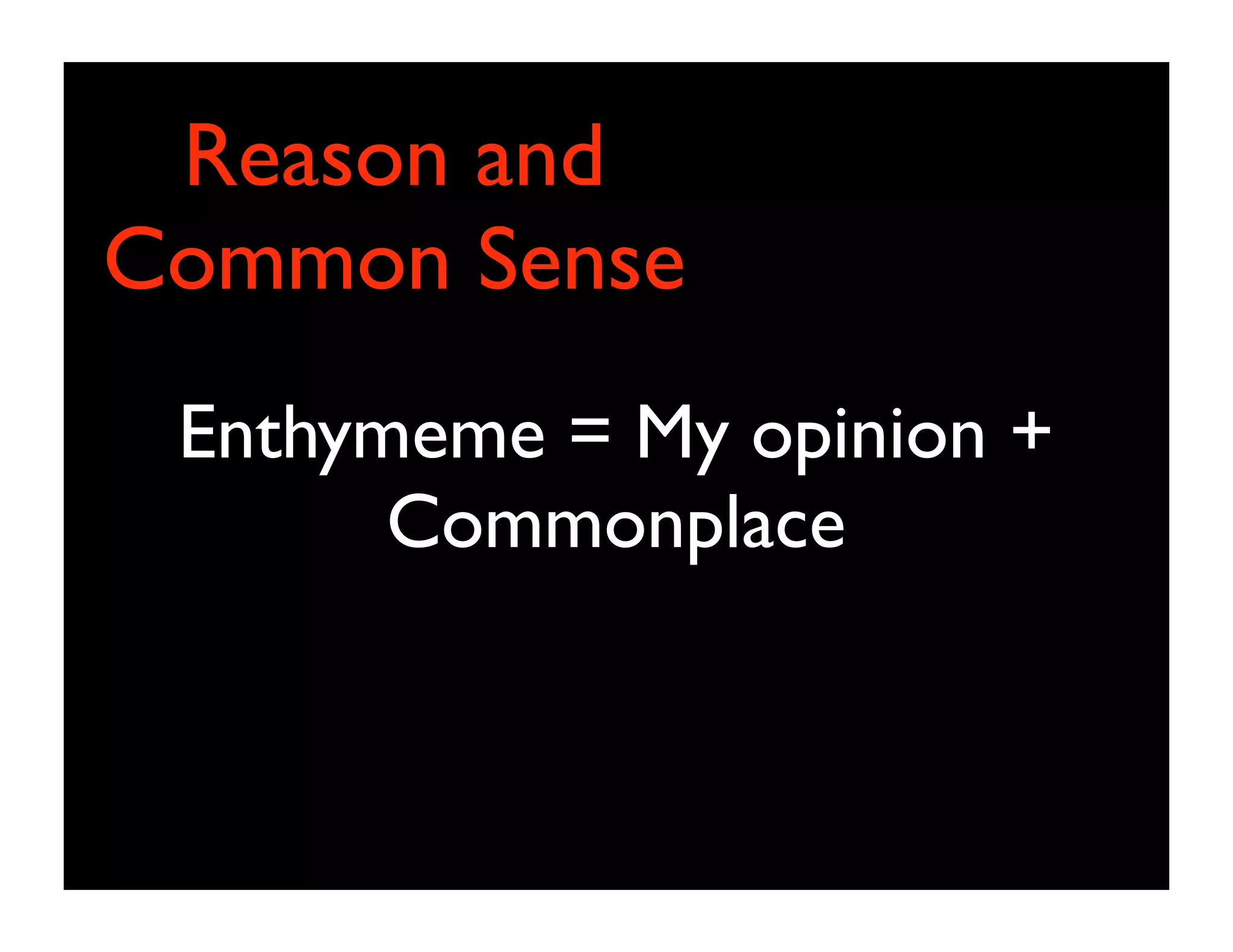 Reason and Common Sense

Enthymeme = My opinion + Commonplace